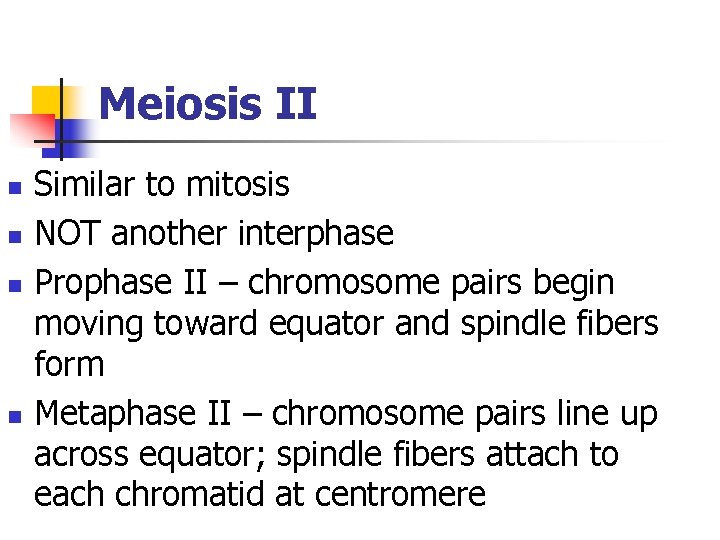 Meiosis II

- Similar to mitosis
- NOT another interphase
- Prophase II – chromosome pairs begin moving toward equator and spindle fibers form
- Metaphase II – chromosome pairs line up across equator; spindle fibers attach to each chromatid at centromere